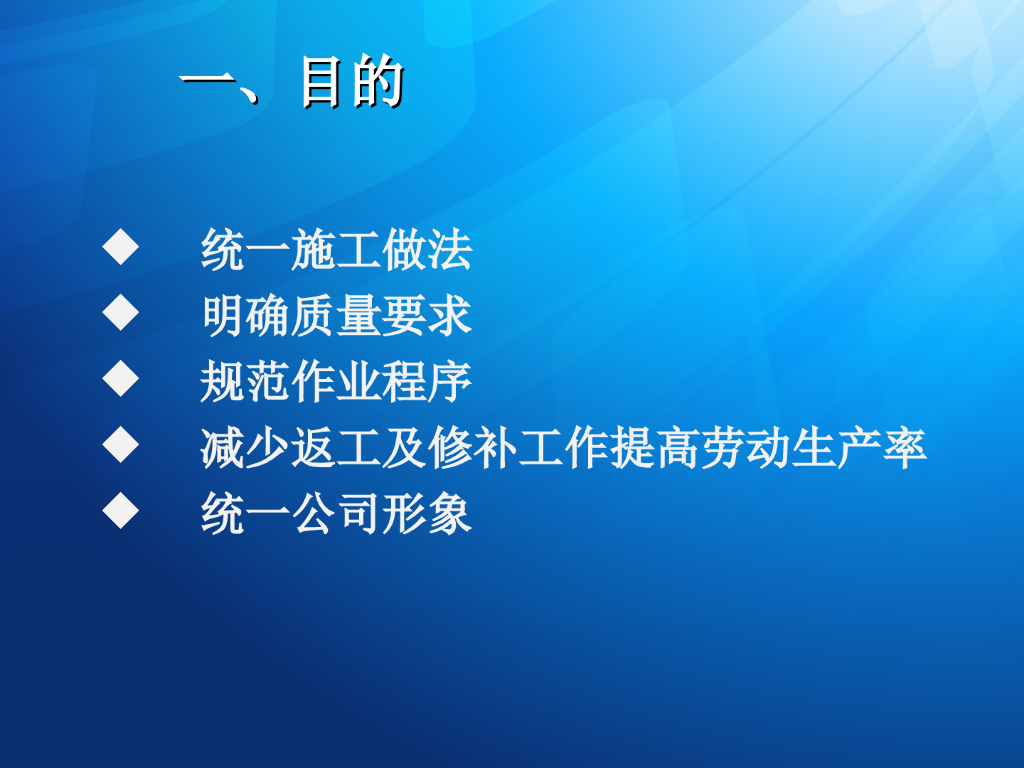 一、目的

◆ 统一施工做法
◆ 明确质量要求
◆ 规范作业程序
◆ 减少返工及修补工作提高劳动生产率
◆ 统一公司形象